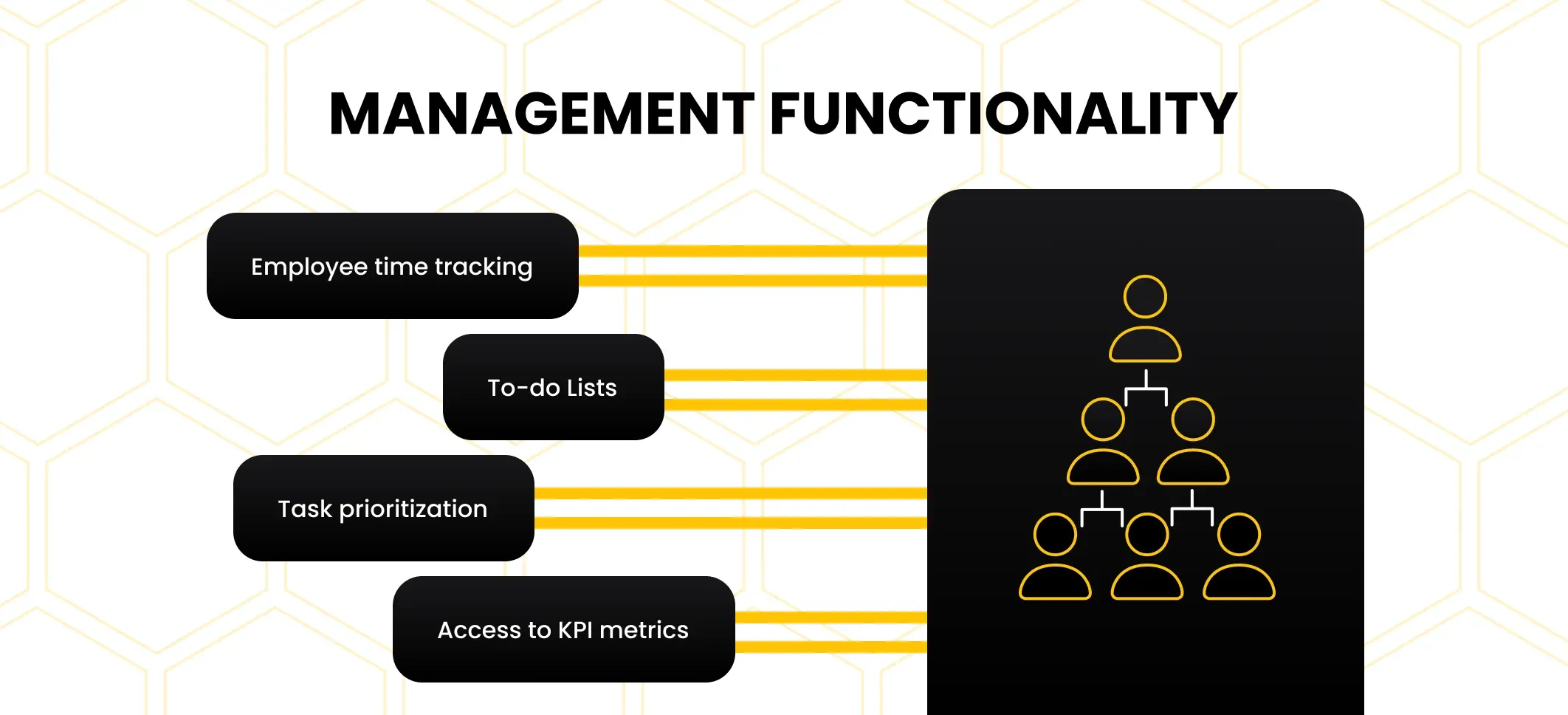 MANAGEMENT FUNCTIONALITY

Employee time tracking

To-do Lists

Task prioritization

Access to KPI metrics